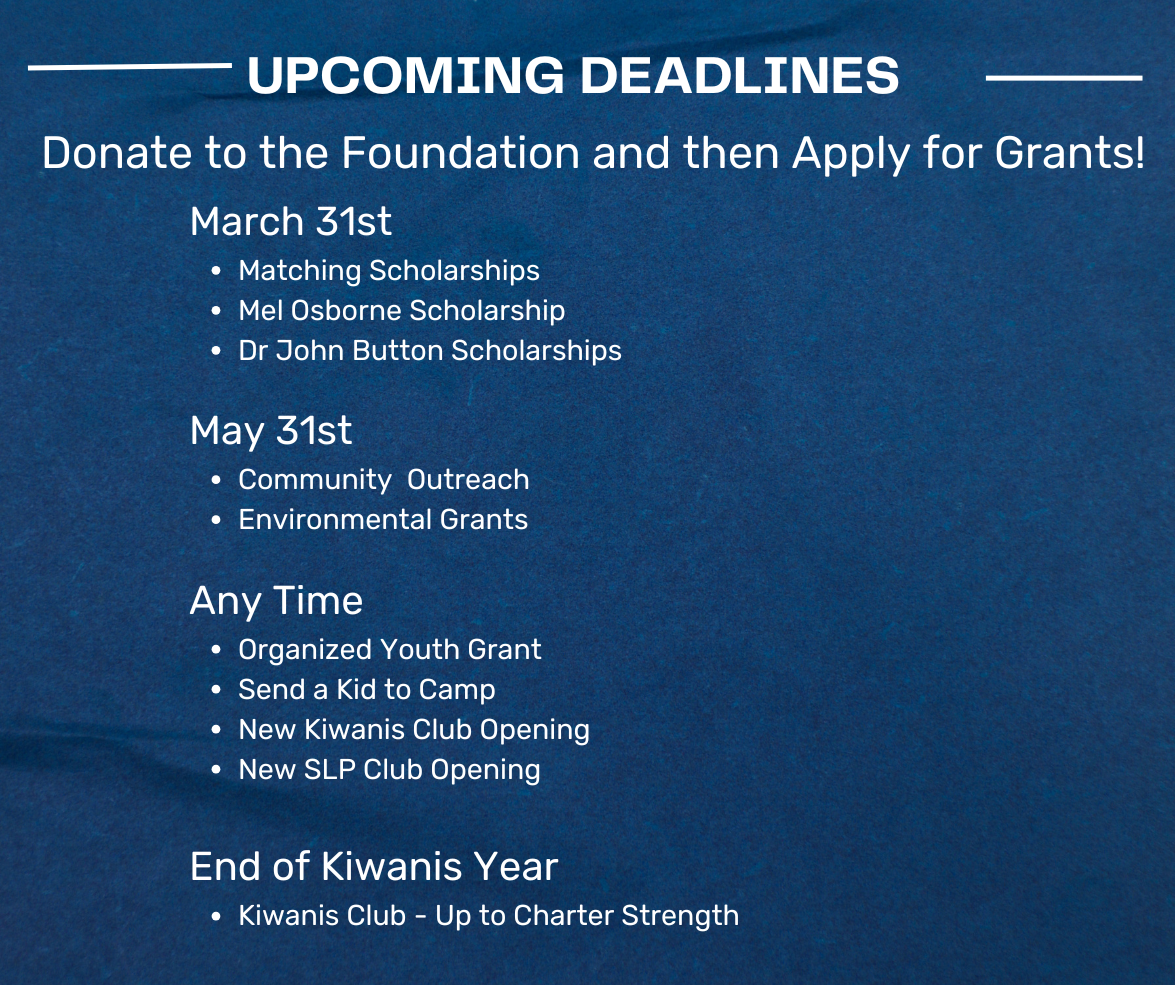 UPCOMING DEADLINES

Donate to the Foundation and then Apply for Grants!

March 31st
- Matching Scholarships
- Mel Osborne Scholarship
- Dr John Button Scholarships

May 31st
- Community Outreach
- Environmental Grants

Any Time
- Organized Youth Grant
- Send a Kid to Camp
- New Kiwanis Club Opening
- New SLP Club Opening

End of Kiwanis Year
- Kiwanis Club - Up to Charter Strength